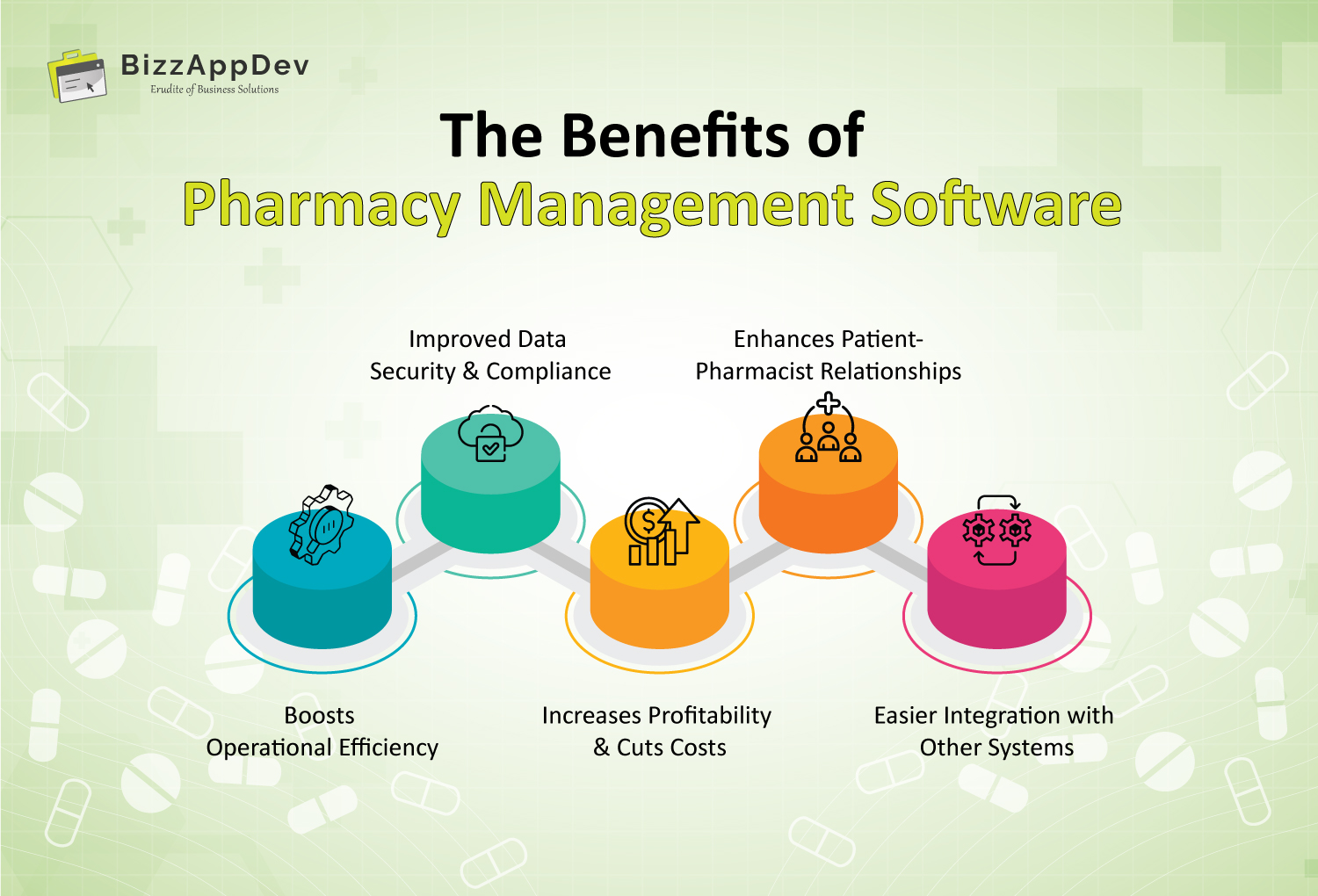 BizzAppDev
Erudite of Business Solutions

The Benefits of
Pharmacy Management Software

Improved Data Security & Compliance

Enhances Patient-Pharmacist Relationships

Boosts Operational Efficiency

Increases Profitability & Cuts Costs

Easier Integration with Other Systems